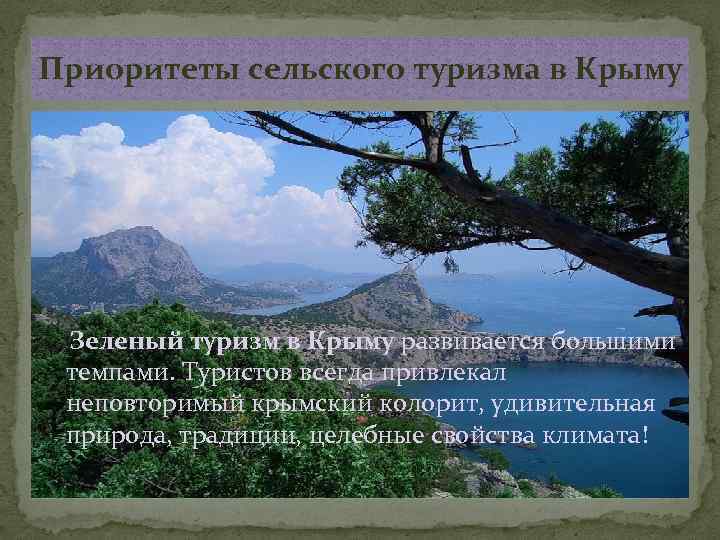 Приоритеты сельского туризма в Крыму

Зеленый туризм в Крыму развивается большими темпами. Туристов всегда привлекал неповторимый крымский колорит, удивительная природа, традиции, целебные свойства климата!